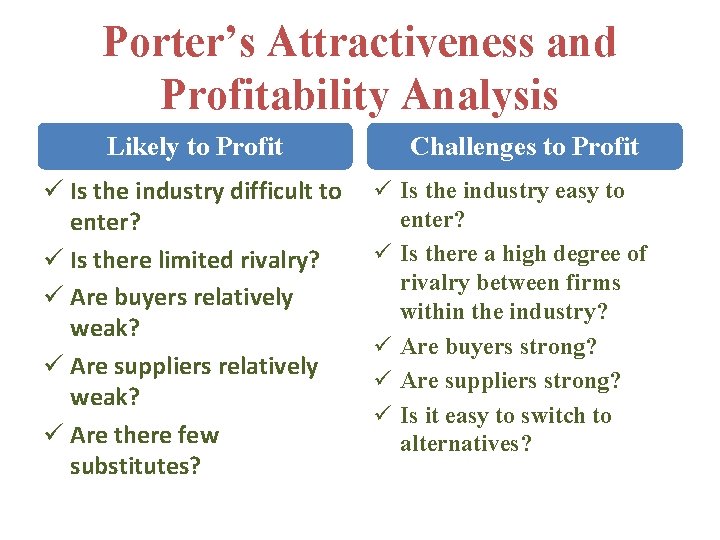 Porter's Attractiveness and Profitability Analysis

Likely to Profit

✓ Is the industry difficult to enter?
✓ Is there limited rivalry?
✓ Are buyers relatively weak?
✓ Are suppliers relatively weak?
✓ Are there few substitutes?

Challenges to Profit

✓ Is the industry easy to enter?
✓ Is there a high degree of rivalry between firms within the industry?
✓ Are buyers strong?
✓ Are suppliers strong?
✓ Is it easy to switch to alternatives?